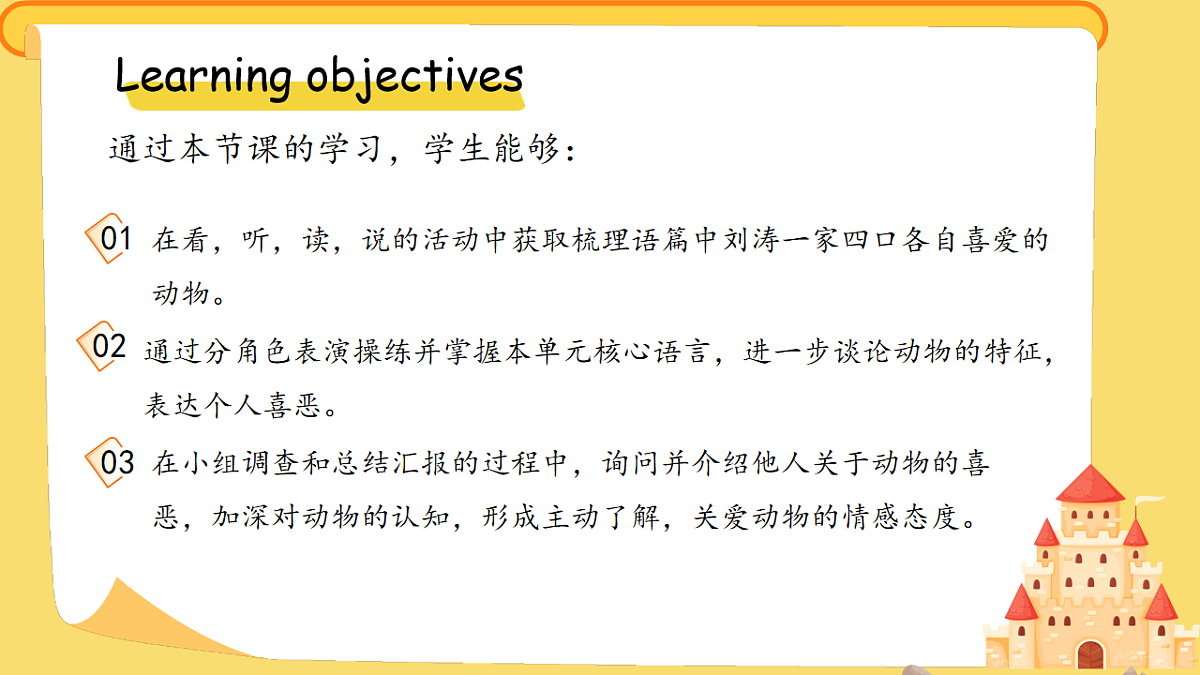 Learning objectives

通过本节课的学习，学生能够：

01 在看，听，读，说的活动中获取梳理语篇中刘涛一家四口各自喜爱的动物。

02 通过分角色表演操练并掌握本单元核心语言，进一步谈论动物的特征，表达个人喜恶。

03 在小组调查和总结汇报的过程中，询问并介绍他人关于动物的喜恶，加深对动物的认知，形成主动了解，关爱动物的情感态度。